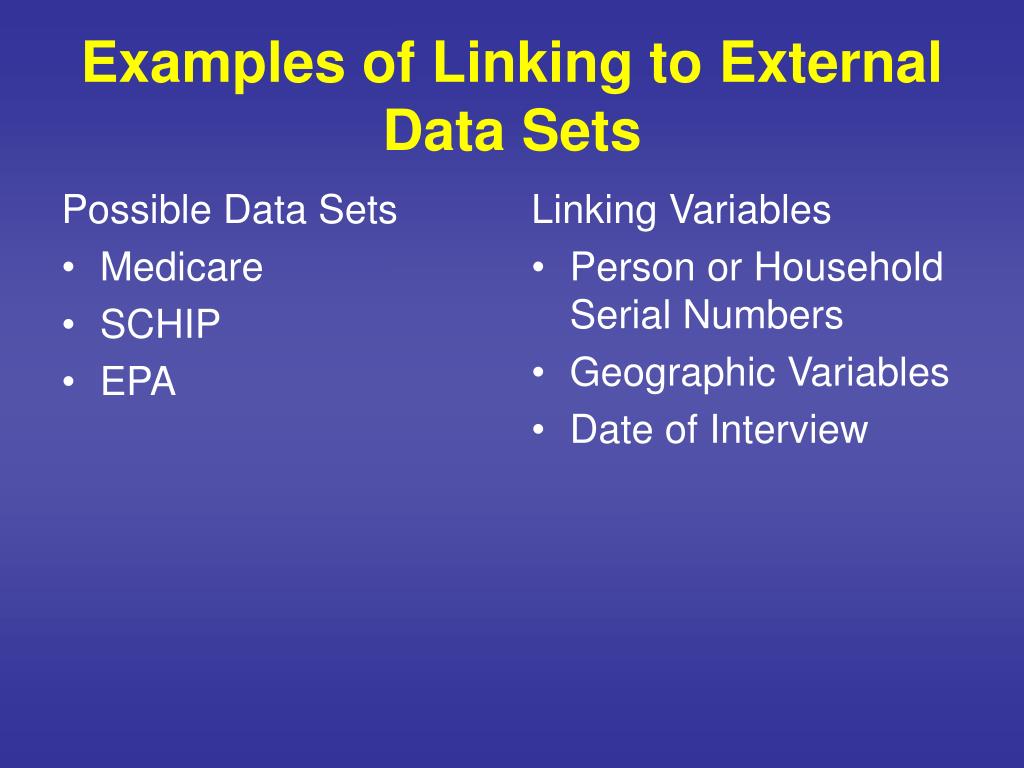 Examples of Linking to External Data Sets

Possible Data Sets
• Medicare
• SCHIP
• EPA

Linking Variables
• Person or Household Serial Numbers
• Geographic Variables
• Date of Interview